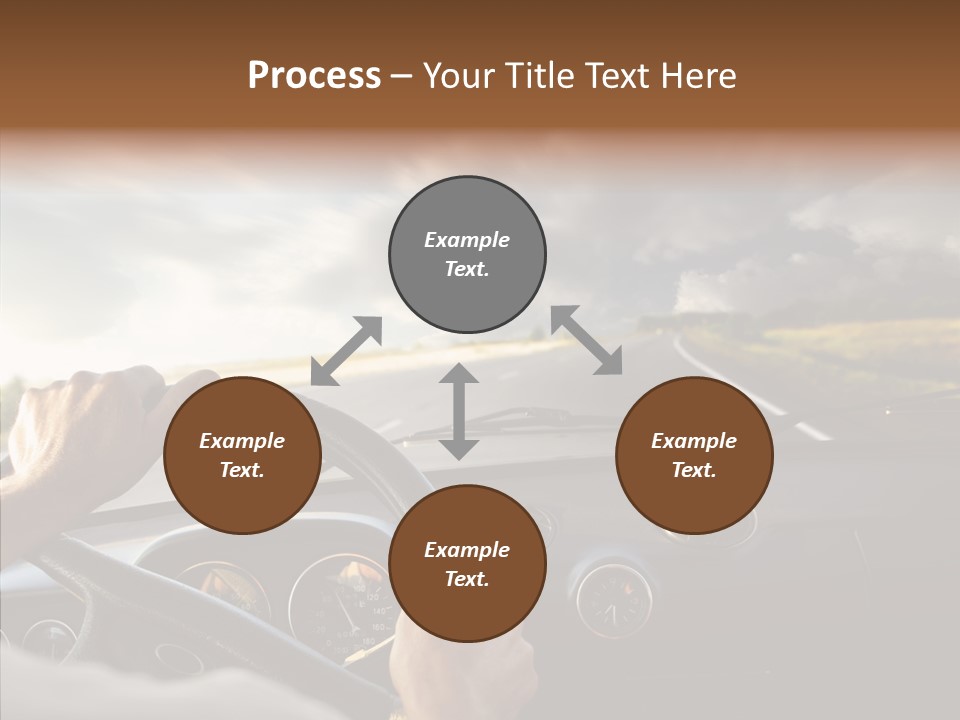 Process – Your Title Text Here

Example Text.

Example Text.

Example Text.

Example Text.